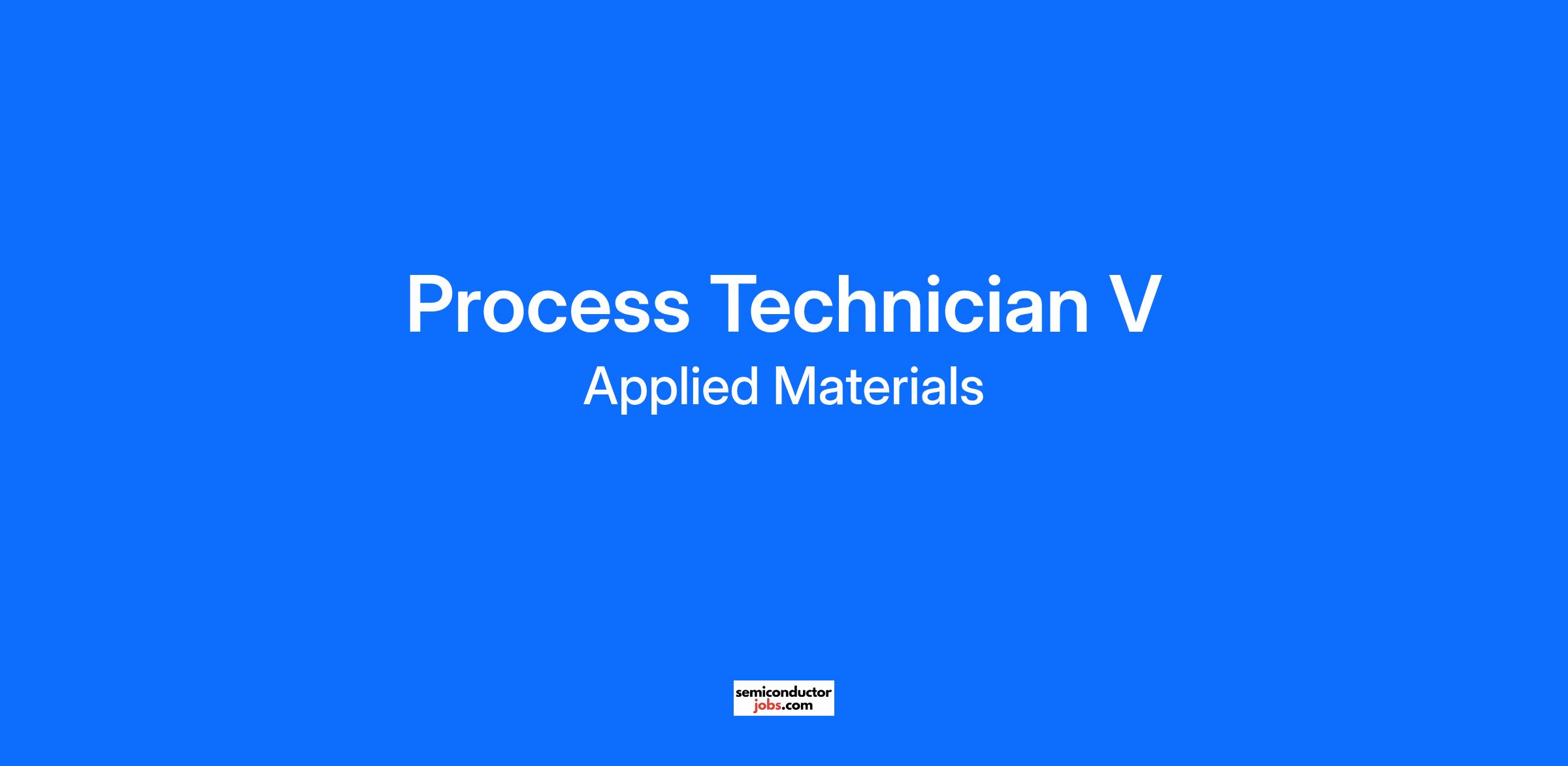 Process Technician V
Applied Materials

semiconductor
jobs.com